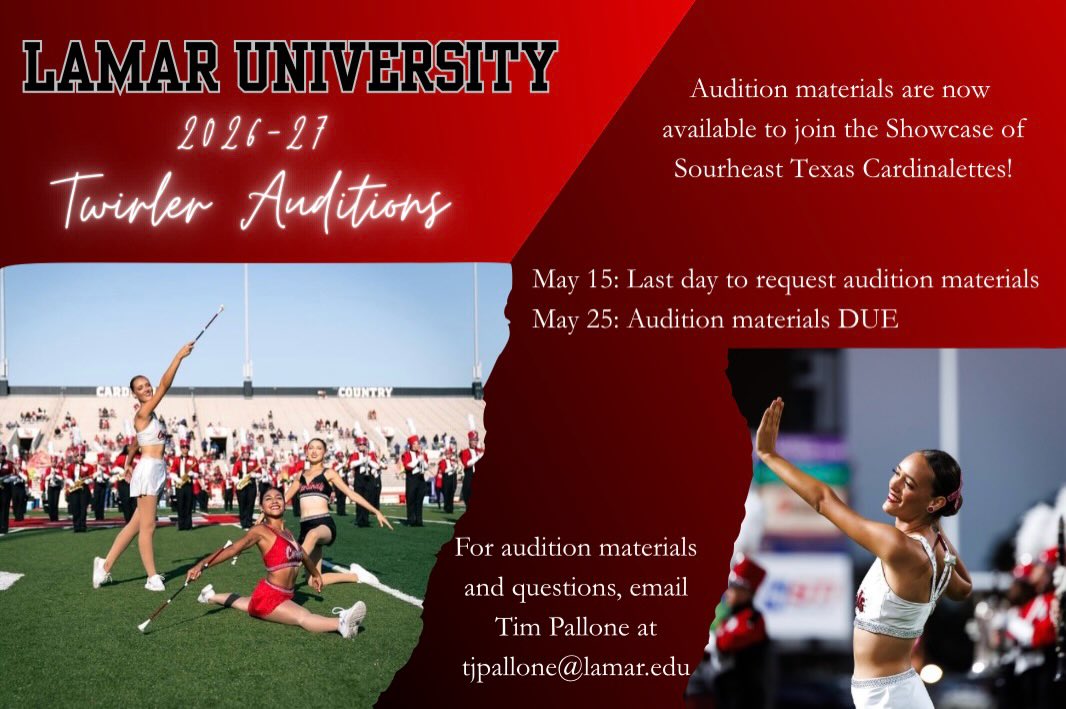 LAMAR UNIVERSITY

2026-27

Twirler Auditions

Audition materials are now available to join the Showcase of Sourheast Texas Cardinalettes!

May 15: Last day to request audition materials
May 25: Audition materials DUE

CARD COUNTRY

For audition materials and questions, email Tim Pallone at tjpallone@lamar.edu